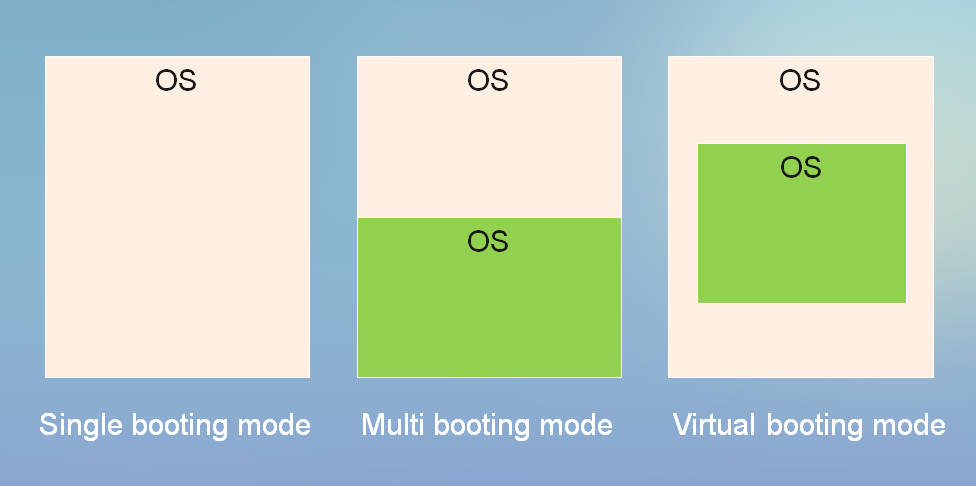 OS

Single booting mode

OS

OS

Multi booting mode

OS

OS

Virtual booting mode